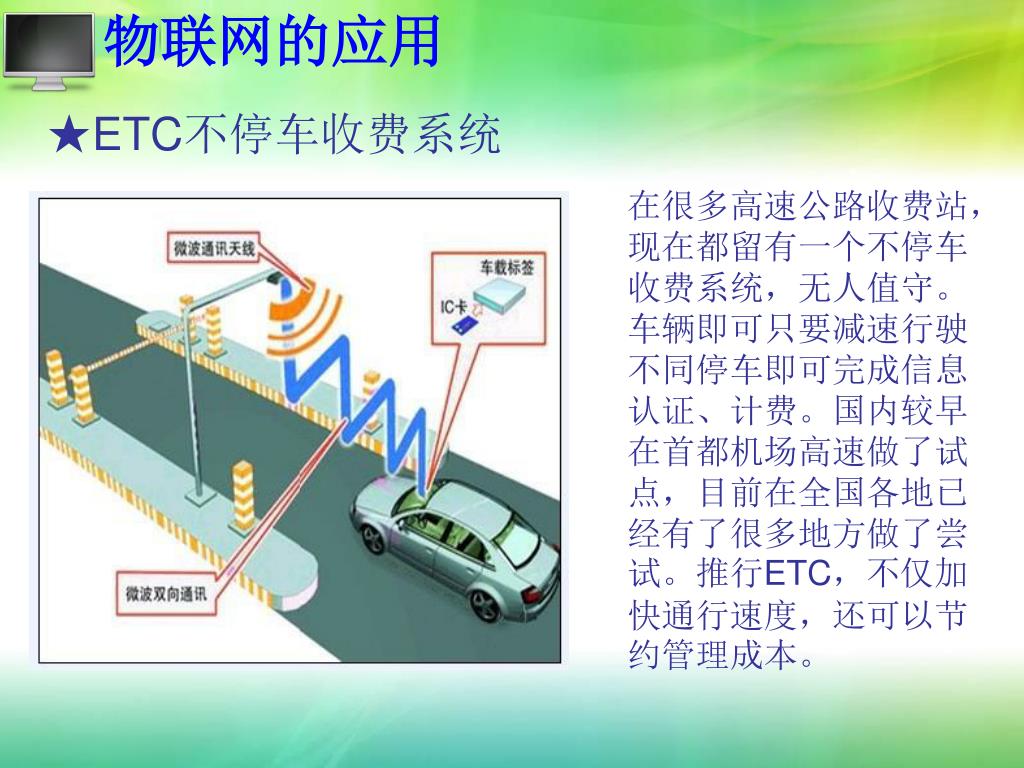 物联网的应用

★ETC不停车收费系统

微波通讯天线

车载标签

IC卡

微波双向通讯

在很多高速公路收费站，现在都留有一个不停车收费系统，无人值守。车辆即可只要减速行驶不同停车即可完成信息认证、计费。国内较早在首都机场高速做了试点，目前在全国各地已经有了很多地方做了尝试。推行ETC，不仅加快通行速度，还可以节约管理成本。